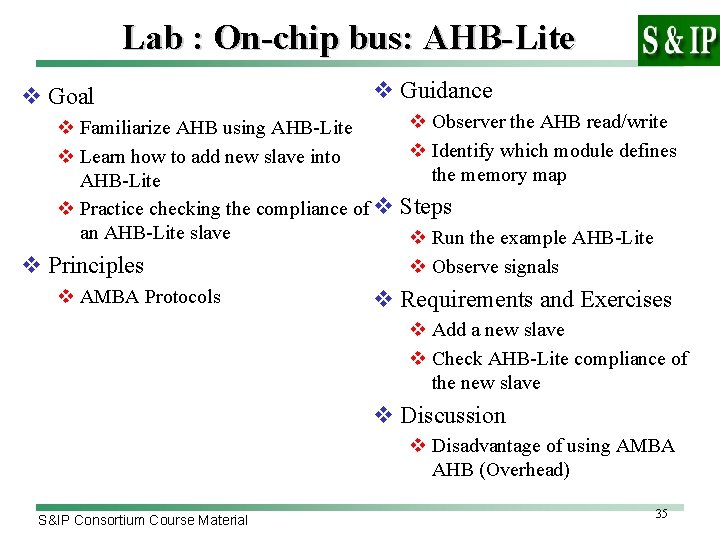 Lab : On-chip bus: AHB-Lite

S & IP

❖ Goal
❖ Familiarize AHB using AHB-Lite
❖ Learn how to add new slave into AHB-Lite
❖ Practice checking the compliance of an AHB-Lite slave

❖ Principles
❖ AMBA Protocols

❖ Guidance
❖ Observer the AHB read/write
❖ Identify which module defines the memory map

❖ Steps
❖ Run the example AHB-Lite
❖ Observe signals

❖ Requirements and Exercises
❖ Add a new slave
❖ Check AHB-Lite compliance of the new slave

❖ Discussion
❖ Disadvantage of using AMBA AHB (Overhead)

S&IP Consortium Course Material

35